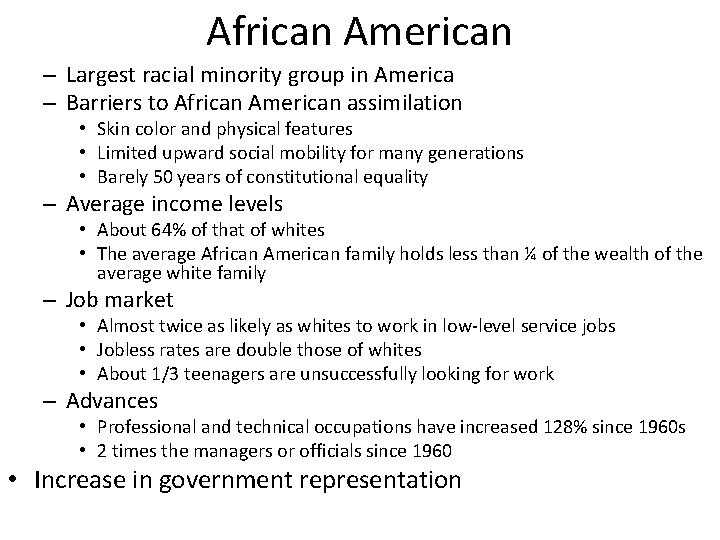 African American

– Largest racial minority group in America
– Barriers to African American assimilation
  • Skin color and physical features
  • Limited upward social mobility for many generations
  • Barely 50 years of constitutional equality
– Average income levels
  • About 64% of that of whites
  • The average African American family holds less than ¼ of the wealth of the average white family
– Job market
  • Almost twice as likely as whites to work in low-level service jobs
  • Jobless rates are double those of whites
  • About 1/3 teenagers are unsuccessfully looking for work
– Advances
  • Professional and technical occupations have increased 128% since 1960s
  • 2 times the managers or officials since 1960
• Increase in government representation